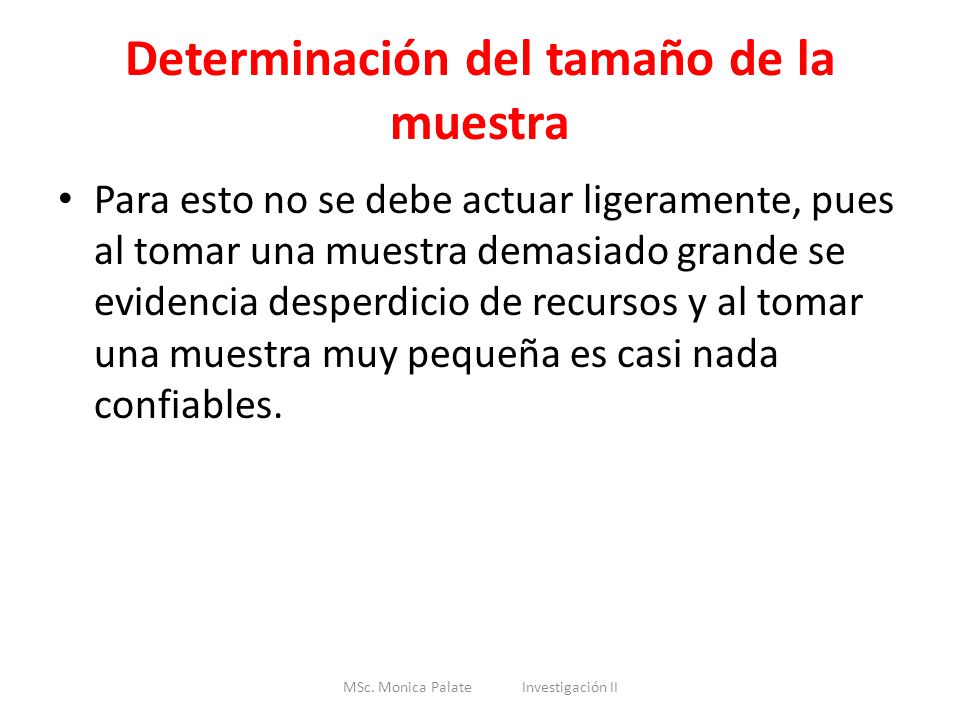 Determinación del tamaño de la muestra

• Para esto no se debe actuar ligeramente, pues al tomar una muestra demasiado grande se evidencia desperdicio de recursos y al tomar una muestra muy pequeña es casi nada confiables.

MSc. Monica Palate Investigación II